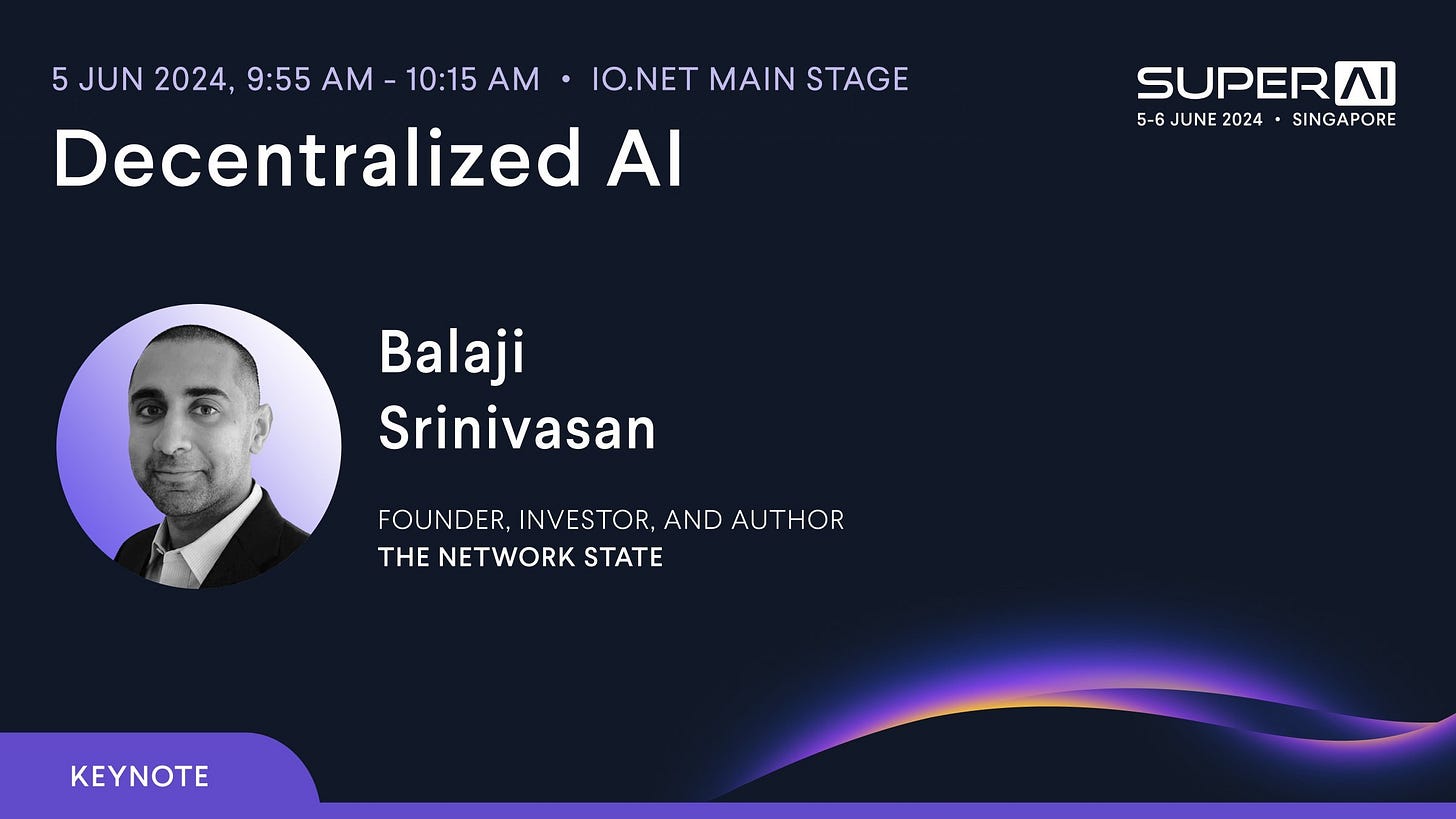 5 JUN 2024, 9:55 AM - 10:15 AM • IO.NET MAIN STAGE

SUPERAI
5-6 JUNE 2024 • SINGAPORE

Decentralized AI

Balaji Srinivasan

FOUNDER, INVESTOR, AND AUTHOR
THE NETWORK STATE

KEYNOTE